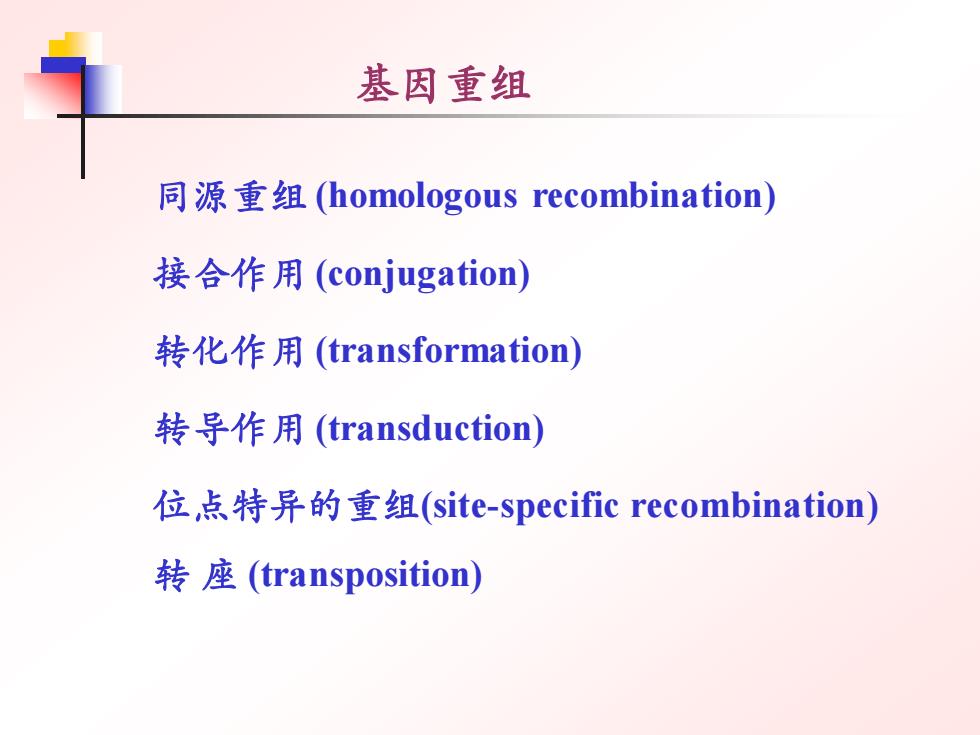 基因重组

同源重组 (homologous recombination)

接合作用 (conjugation)

转化作用 (transformation)

转导作用 (transduction)

位点特异的重组(site-specific recombination)

转 座 (transposition)